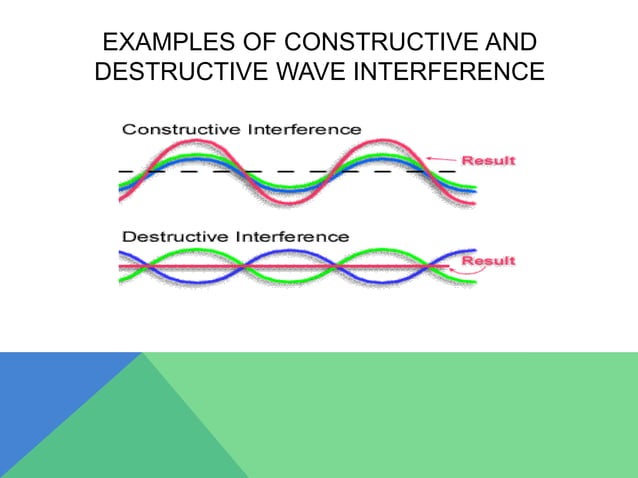 EXAMPLES OF CONSTRUCTIVE AND DESTRUCTIVE WAVE INTERFERENCE

Constructive Interference

Result

Destructive Interference

Result